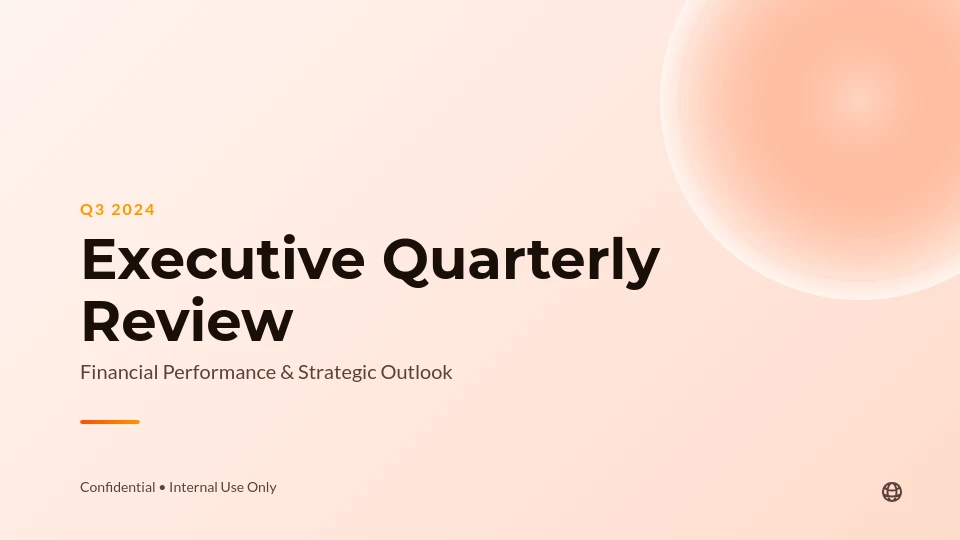 Q3 2024

Executive Quarterly Review

Financial Performance & Strategic Outlook

Confidential • Internal Use Only